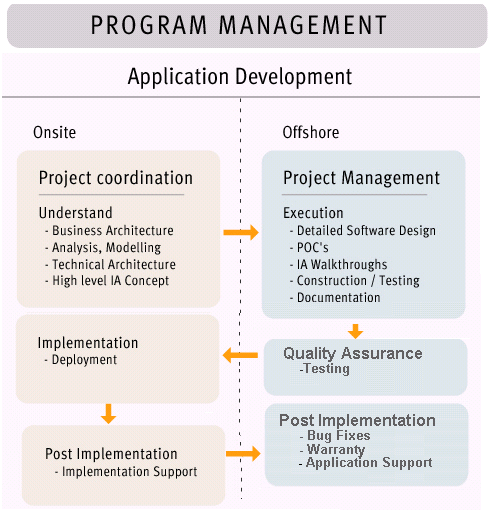 PROGRAM MANAGEMENT

Application Development

Onsite

Project coordination

Understand
- Business Architecture
- Analysis, Modelling
- Technical Architecture
- High level IA Concept

Implementation
- Deployment

Post Implementation
- Implementation Support

Offshore

Project Management

Execution
- Detailed Software Design
- POC's
- IA Walkthroughs
- Construction / Testing
- Documentation

Quality Assurance
-Testing

Post Implementation
- Bug Fixes
- Warranty
- Application Support